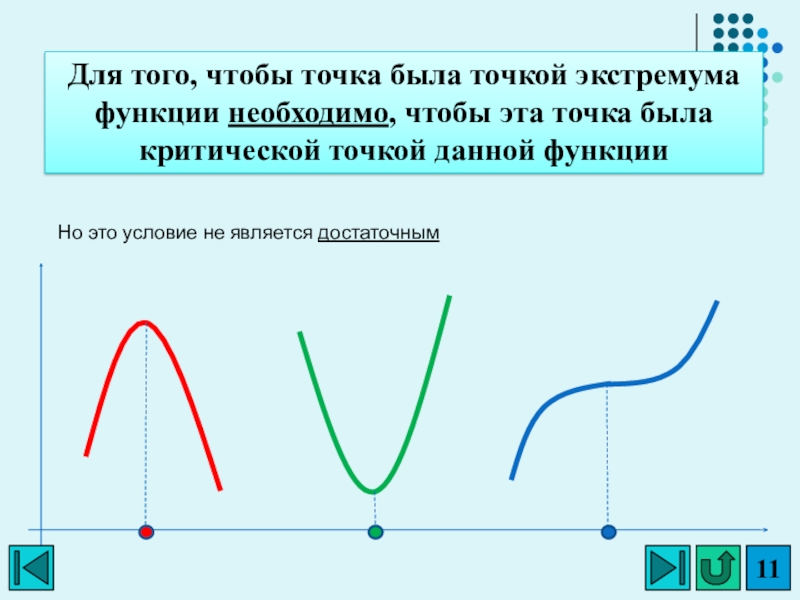 Для того, чтобы точка была точкой экстремума функции необходимо, чтобы эта точка была критической точкой данной функции

Но это условие не является достаточным

11